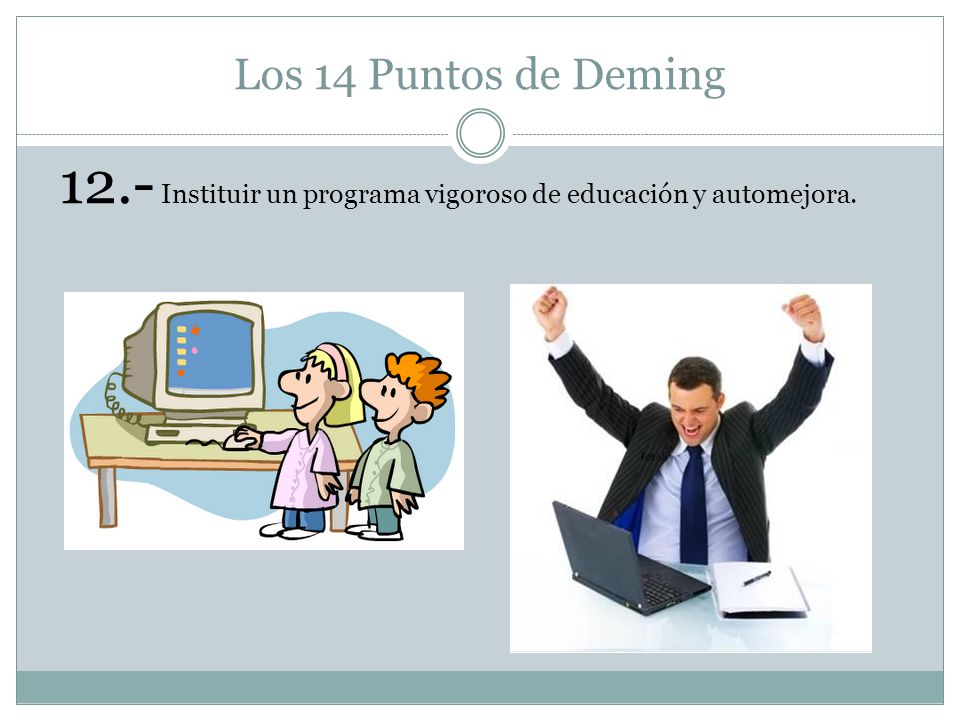 Los 14 Puntos de Deming

12.- Instituir un programa vigoroso de educación y automejora.